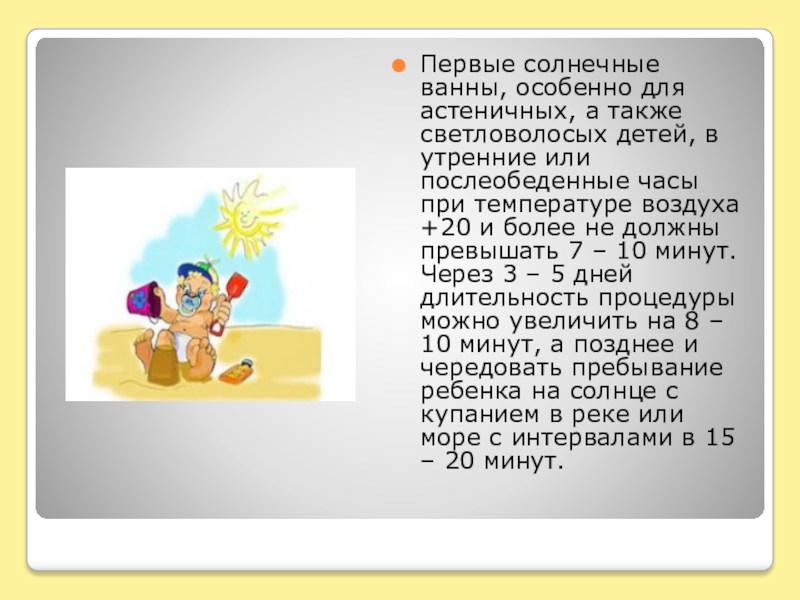 Первые солнечные ванны, особенно для астеничных, а также светловолосых детей, в утренние или послеобеденные часы при температуре воздуха +20 и более не должны превышать 7 – 10 минут. Через 3 – 5 дней длительность процедуры можно увеличить на 8 – 10 минут, а позднее и чередовать пребывание ребенка на солнце с купанием в реке или море с интервалами в 15 – 20 минут.